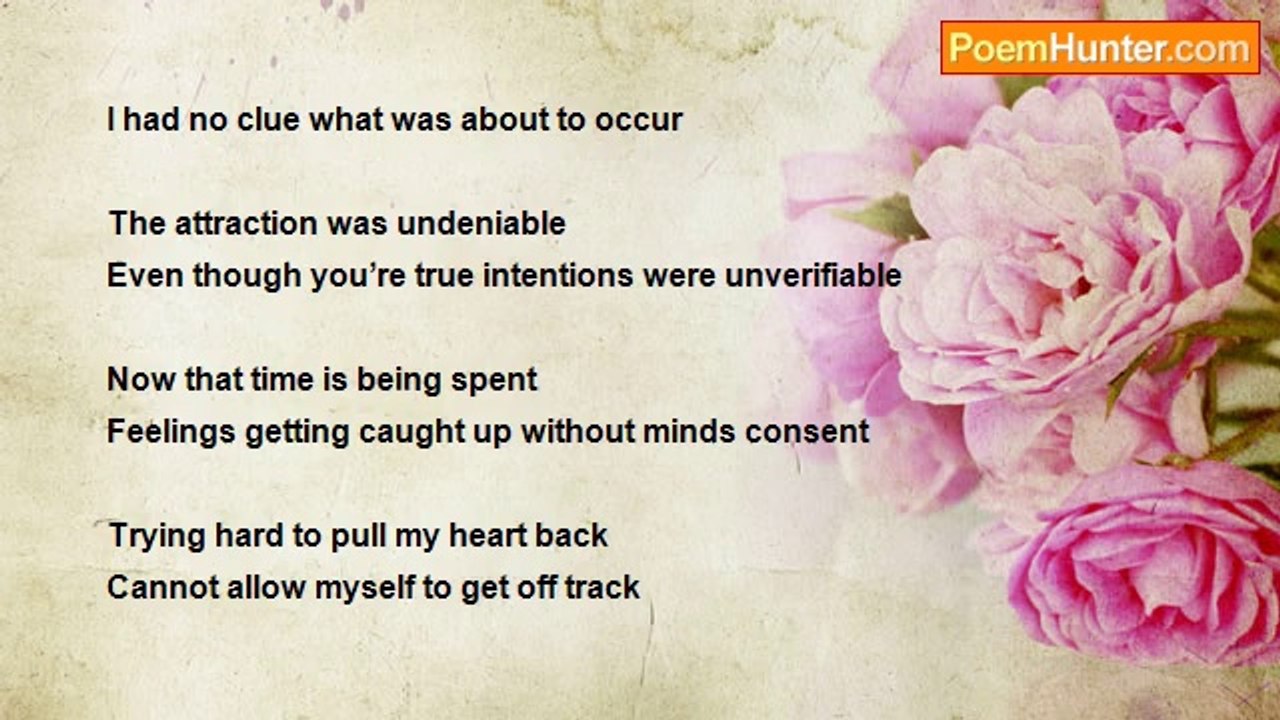 PoemHunter.com

I had no clue what was about to occur

The attraction was undeniable
Even though you’re true intentions were unverifiable

Now that time is being spent
Feelings getting caught up without minds consent

Trying hard to pull my heart back
Cannot allow myself to get off track